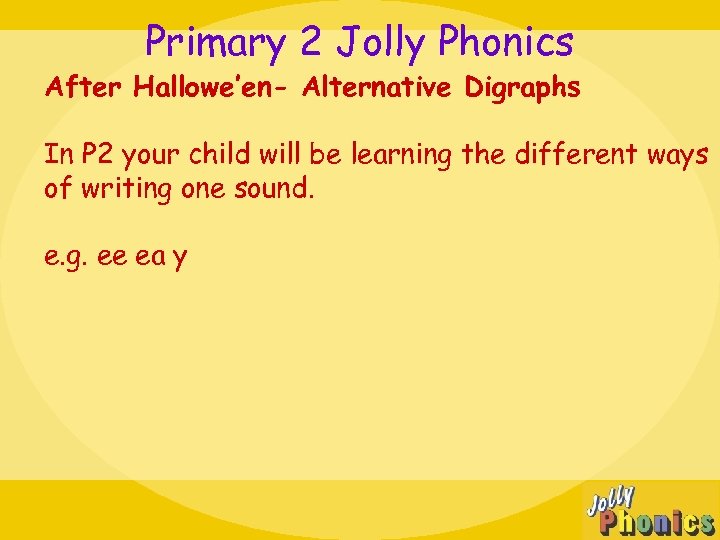 Primary 2 Jolly Phonics

After Hallowe'en- Alternative Digraphs

In P2 your child will be learning the different ways of writing one sound.

e.g. ee ea y

Jolly Phonics